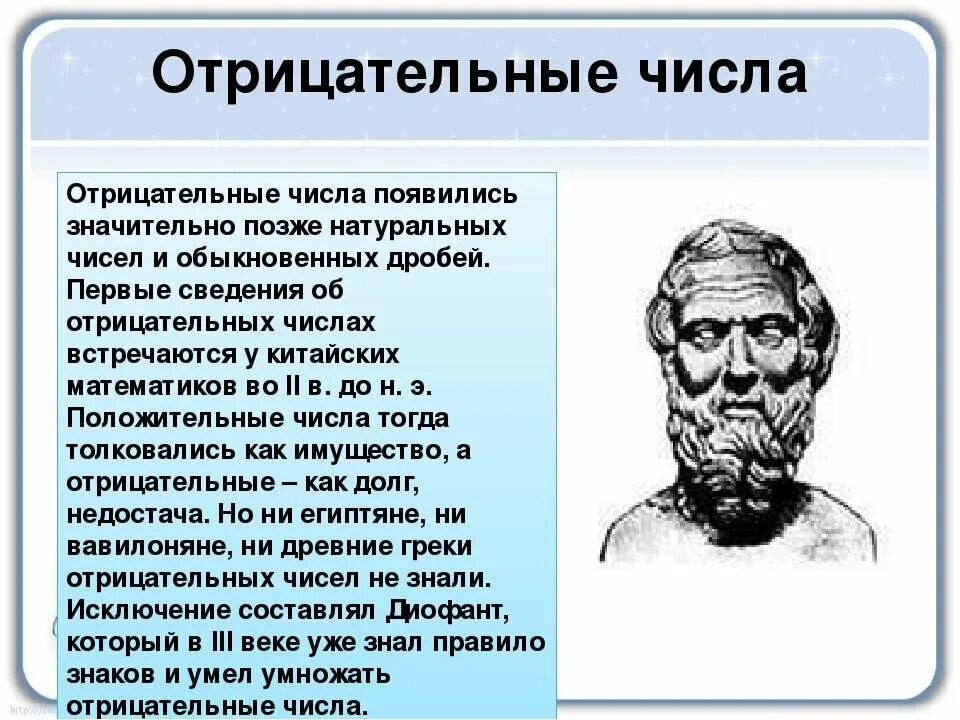 Отрицательные числа

Отрицательные числа появились значительно позже натуральных чисел и обыкновенных дробей. Первые сведения об отрицательных числах встречаются у китайских математиков во II в. до н. э. Положительные числа тогда толковались как имущество, а отрицательные – как долг, недостача. Но ни египтяне, ни вавилоняне, ни древние греки отрицательных чисел не знали. Исключение составлял Диофант, который в III веке уже знал правило знаков и умел умножать отрицательные числа.